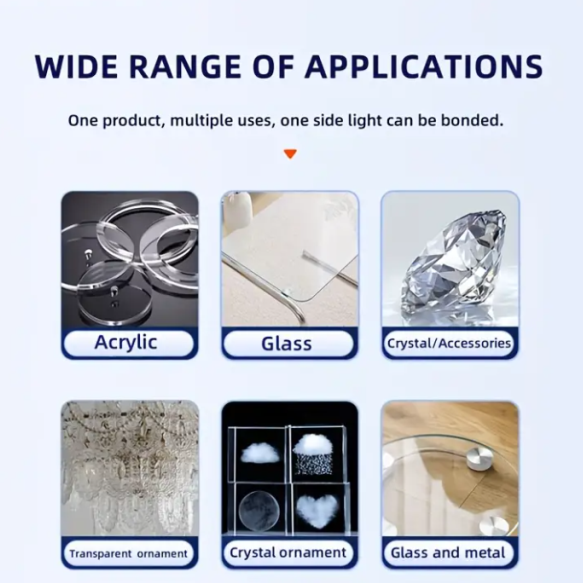 WIDE RANGE OF APPLICATIONS

One product, multiple uses, one side light can be bonded.

Acrylic

Glass

Crystal/Accessories

Transparent ornament

Crystal ornament

Glass and metal